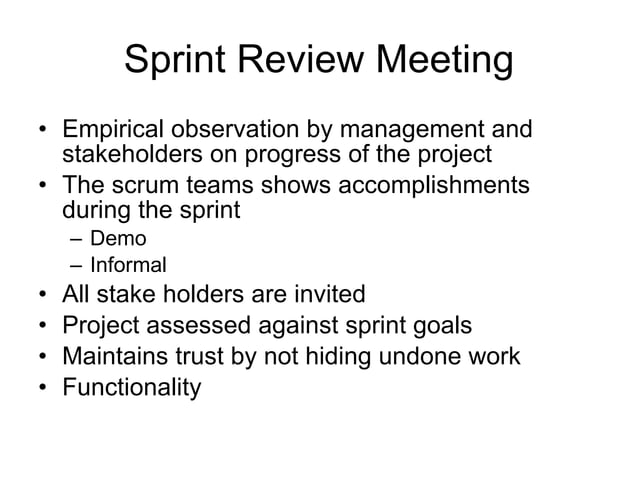 Sprint Review Meeting

• Empirical observation by management and stakeholders on progress of the project
• The scrum teams shows accomplishments during the sprint
– Demo
– Informal
• All stake holders are invited
• Project assessed against sprint goals
• Maintains trust by not hiding undone work
• Functionality